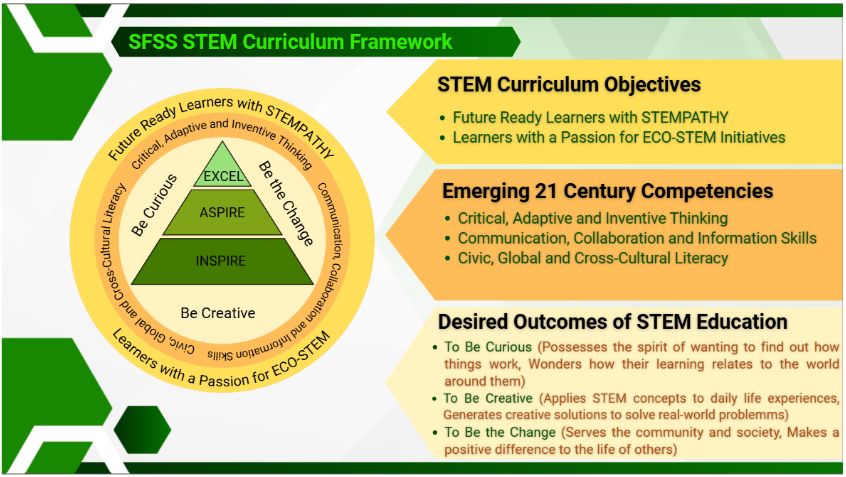 SFSS STEM Curriculum Framework

Future Ready Learners with STEMPATHY

Critical, Adaptive and Inventive Thinking

Communication, Collaboration and Information Skills

Civic, Global and Cross-Cultural Literacy

Learners with a Passion for ECO-STEM

Be Curious

Be the Change

EXCEL

ASPIRE

INSPIRE

Be Creative

STEM Curriculum Objectives

• Future Ready Learners with STEMPATHY
• Learners with a Passion for ECO-STEM Initiatives

Emerging 21 Century Competencies

• Critical, Adaptive and Inventive Thinking
• Communication, Collaboration and Information Skills
• Civic, Global and Cross-Cultural Literacy

Desired Outcomes of STEM Education

• To Be Curious (Possesses the spirit of wanting to find out how things work, Wonders how their learning relates to the world around them)
• To Be Creative (Applies STEM concepts to daily life experiences, Generates creative solutions to solve real-world problemms)
• To Be the Change (Serves the community and society, Makes a positive difference to the life of others)